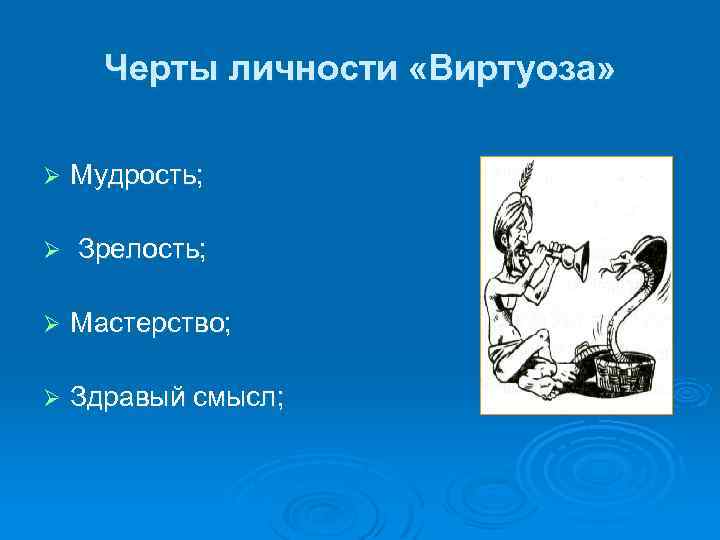 Черты личности «Виртуоза»

➢ Мудрость;

➢ Зрелость;

➢ Мастерство;

➢ Здравый смысл;